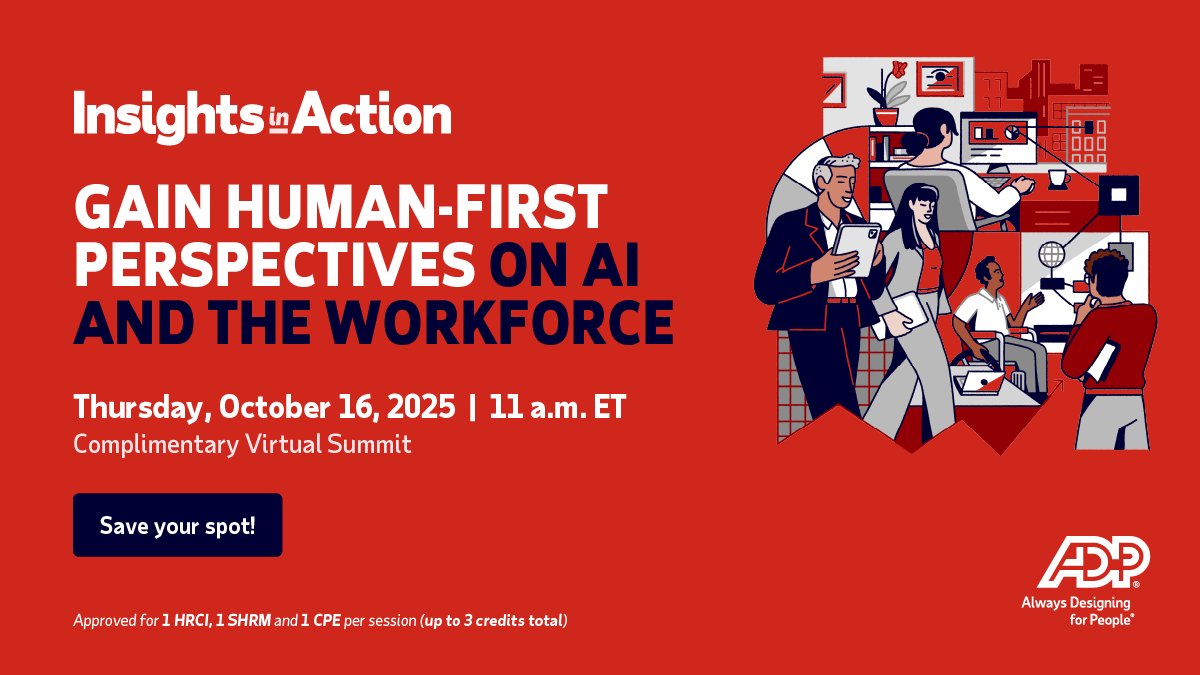 Insights in Action

GAIN HUMAN-FIRST PERSPECTIVES ON AI AND THE WORKFORCE

Thursday, October 16, 2025 | 11 a.m. ET

Complimentary Virtual Summit

Save your spot!

Approved for 1 HRCI, 1 SHRM and 1 CPE per session (up to 3 credits total)

ADP®
Always Designing for People®